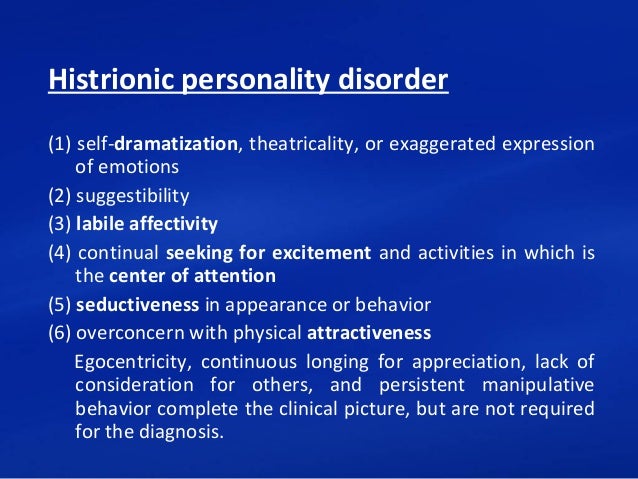 Histrionic personality disorder

(1) self-dramatization, theatricality, or exaggerated expression of emotions

(2) suggestibility

(3) labile affectivity

(4) continual seeking for excitement and activities in which is the center of attention

(5) seductiveness in appearance or behavior

(6) overconcern with physical attractiveness

Egocentricity, continuous longing for appreciation, lack of consideration for others, and persistent manipulative behavior complete the clinical picture, but are not required for the diagnosis.